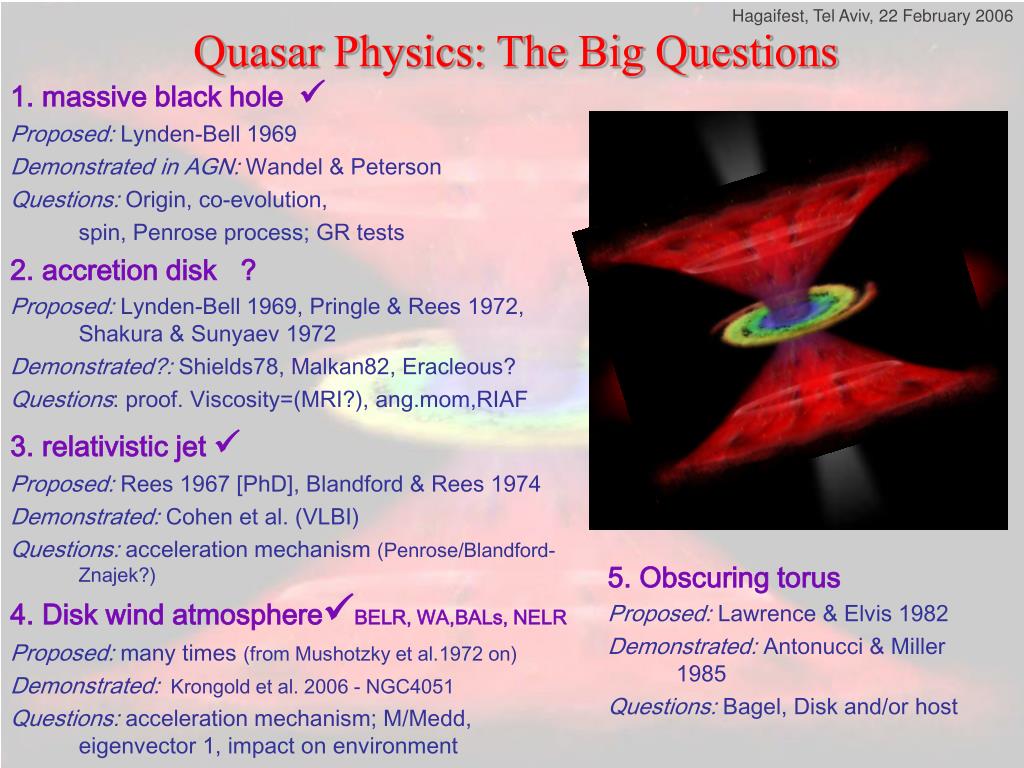 Hagaifest, Tel Aviv, 22 February 2006

Quasar Physics: The Big Questions

1. massive black hole ✓

Proposed: Lynden-Bell 1969

Demonstrated in AGN: Wandel & Peterson

Questions: Origin, co-evolution, spin, Penrose process; GR tests

2. accretion disk ?

Proposed: Lynden-Bell 1969, Pringle & Rees 1972, Shakura & Sunyaev 1972

Demonstrated?: Shields78, Malkan82, Eracleous?

Questions: proof. Viscosity=(MRI?), ang.mom,RIAF

3. relativistic jet ✓

Proposed: Rees 1967 [PhD], Blandford & Rees 1974

Demonstrated: Cohen et al. (VLBI)

Questions: acceleration mechanism (Penrose/Blandford-Znajek?)

4. Disk wind atmosphere✓ BELR, WA,BALs, NELR

Proposed: many times (from Mushotzky et al.1972 on)

Demonstrated: Krongold et al. 2006 - NGC4051

Questions: acceleration mechanism; M/Medd, eigenvector 1, impact on environment

5. Obscuring torus

Proposed: Lawrence & Elvis 1982

Demonstrated: Antonucci & Miller 1985

Questions: Bagel, Disk and/or host